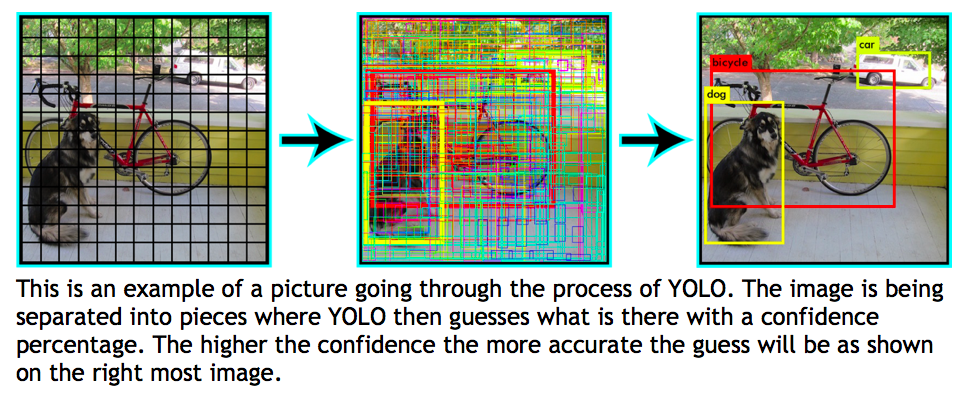 car
bicycle
dog

This is an example of a picture going through the process of YOLO. The image is being separated into pieces where YOLO then guesses what is there with a confidence percentage. The higher the confidence the more accurate the guess will be as shown on the right most image.